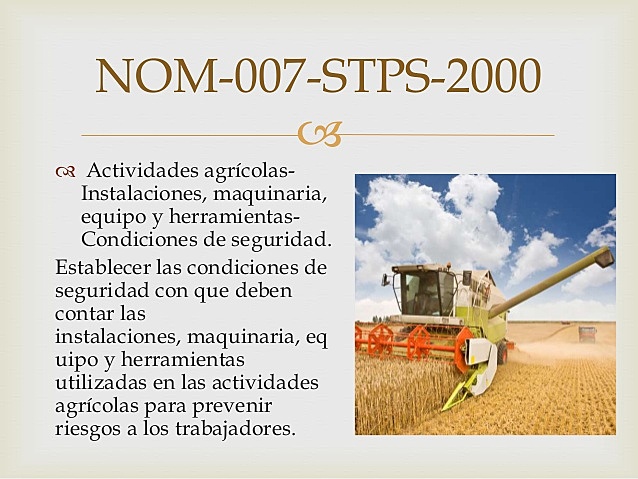 NOM-007-STPS-2000

Actividades agrícolas-Instalaciones, maquinaria, equipo y herramientas-Condiciones de seguridad.

Establecer las condiciones de seguridad con que deben contar las instalaciones, maquinaria, eq uipo y herramientas utilizadas en las actividades agrícolas para prevenir riesgos a los trabajadores.